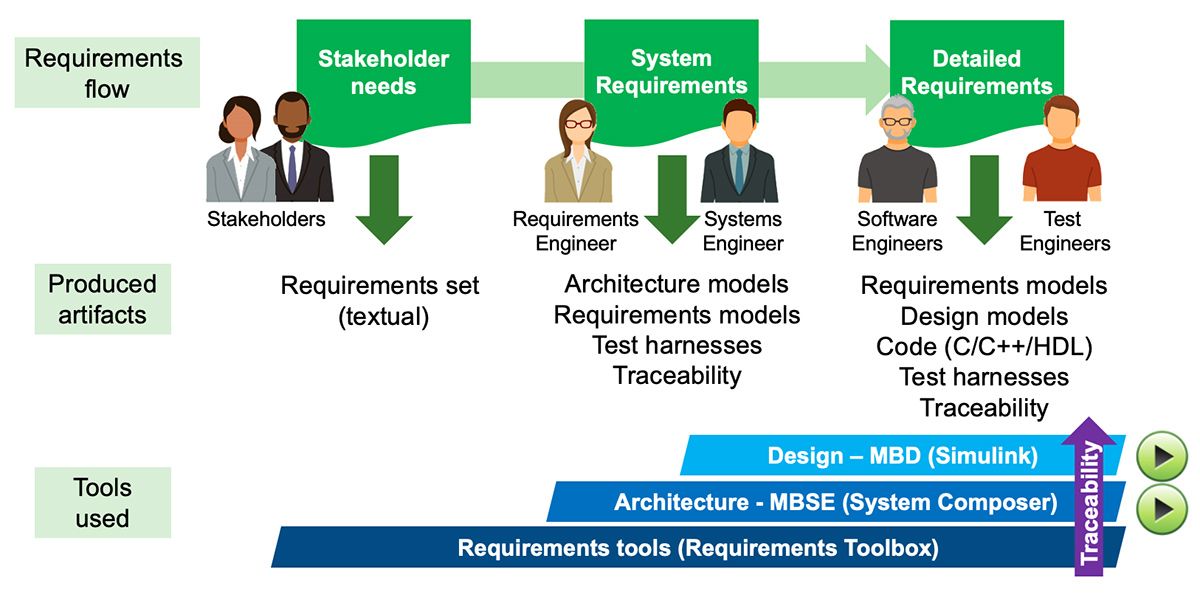 Requirements flow

Stakeholder needs

System Requirements

Detailed Requirements

Stakeholders

Requirements Engineer

Systems Engineer

Software Engineers

Test Engineers

Produced artifacts

Requirements set (textual)

Architecture models
Requirements models
Test harnesses
Traceability

Requirements models
Design models
Code (C/C++/HDL)
Test harnesses
Traceability

Tools used

Design – MBD (Simulink)

Architecture - MBSE (System Composer)

Requirements tools (Requirements Toolbox)

Traceability